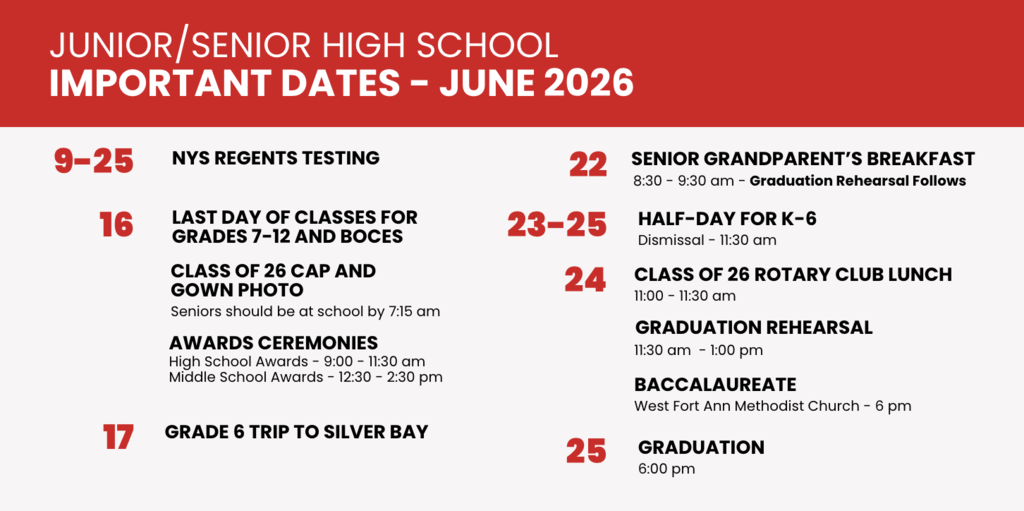 JUNIOR/SENIOR HIGH SCHOOL
IMPORTANT DATES - JUNE 2026

9-25 NYS REGENTS TESTING

16 LAST DAY OF CLASSES FOR GRADES 7-12 AND BOCES

CLASS OF 26 CAP AND GOWN PHOTO
Seniors should be at school by 7:15 am

AWARDS CEREMONIES
High School Awards - 9:00 - 11:30 am
Middle School Awards - 12:30 - 2:30 pm

17 GRADE 6 TRIP TO SILVER BAY

22 SENIOR GRANDPARENT'S BREAKFAST
8:30 - 9:30 am - Graduation Rehearsal Follows

23-25 HALF-DAY FOR K-6
Dismissal - 11:30 am

24 CLASS OF 26 ROTARY CLUB LUNCH
11:00 - 11:30 am

GRADUATION REHEARSAL
11:30 am - 1:00 pm

BACCALAUREATE
West Fort Ann Methodist Church - 6 pm

25 GRADUATION
6:00 pm